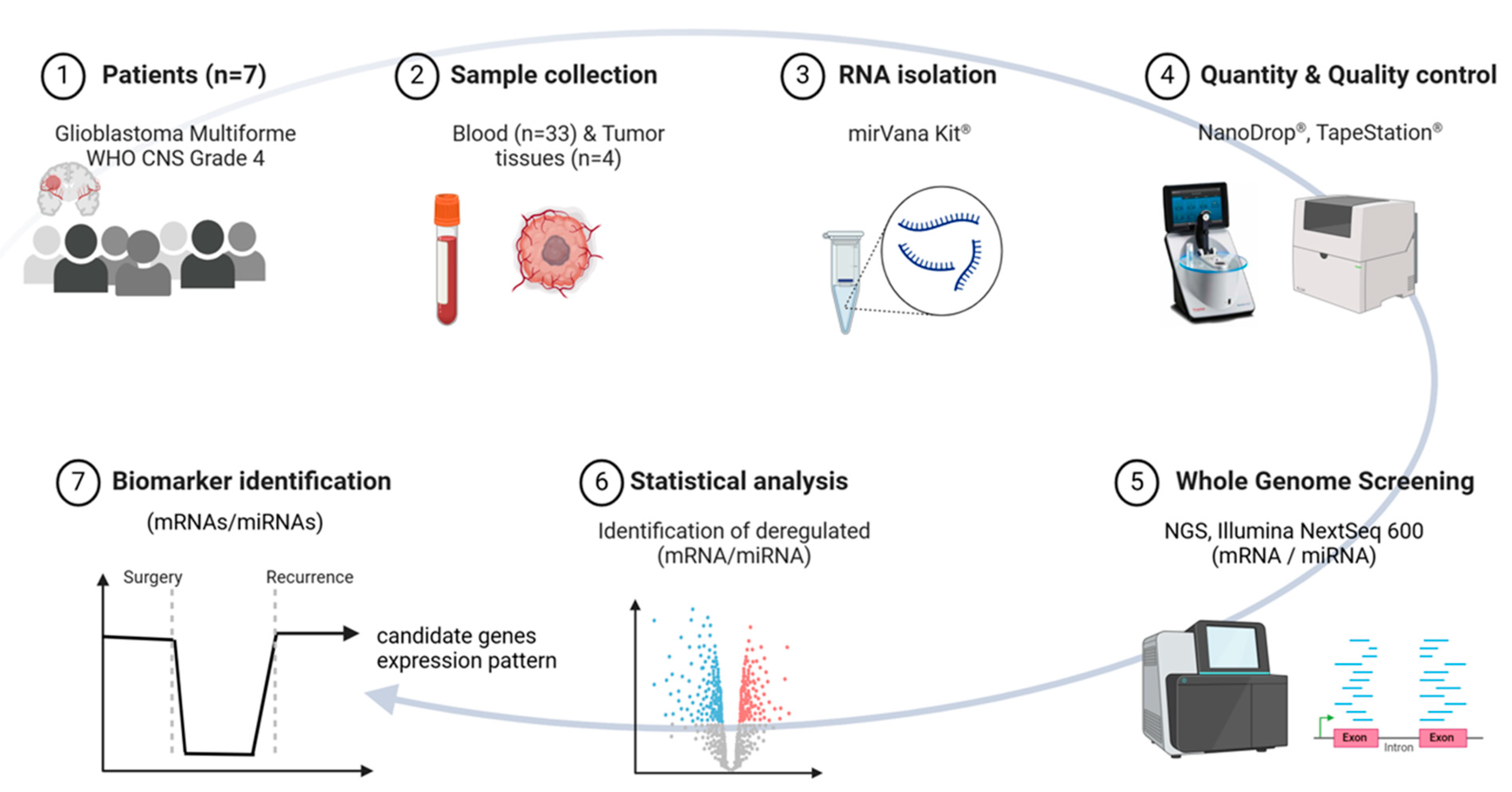 1 Patients (n=7)

Glioblastoma Multiforme WHO CNS Grade 4

2 Sample collection

Blood (n=33) & Tumor tissues (n=4)

3 RNA isolation

mirVana Kit®

4 Quantity & Quality control

NanoDrop®, TapeStation®

7 Biomarker identification

(mRNAs/miRNAs)

Surgery

Recurrence

candidate genes expression pattern

6 Statistical analysis

Identification of deregulated (mRNA/miRNA)

5 Whole Genome Screening

NGS, Illumina NextSeq 600 (mRNA / miRNA)

Exon

Intron

Exon